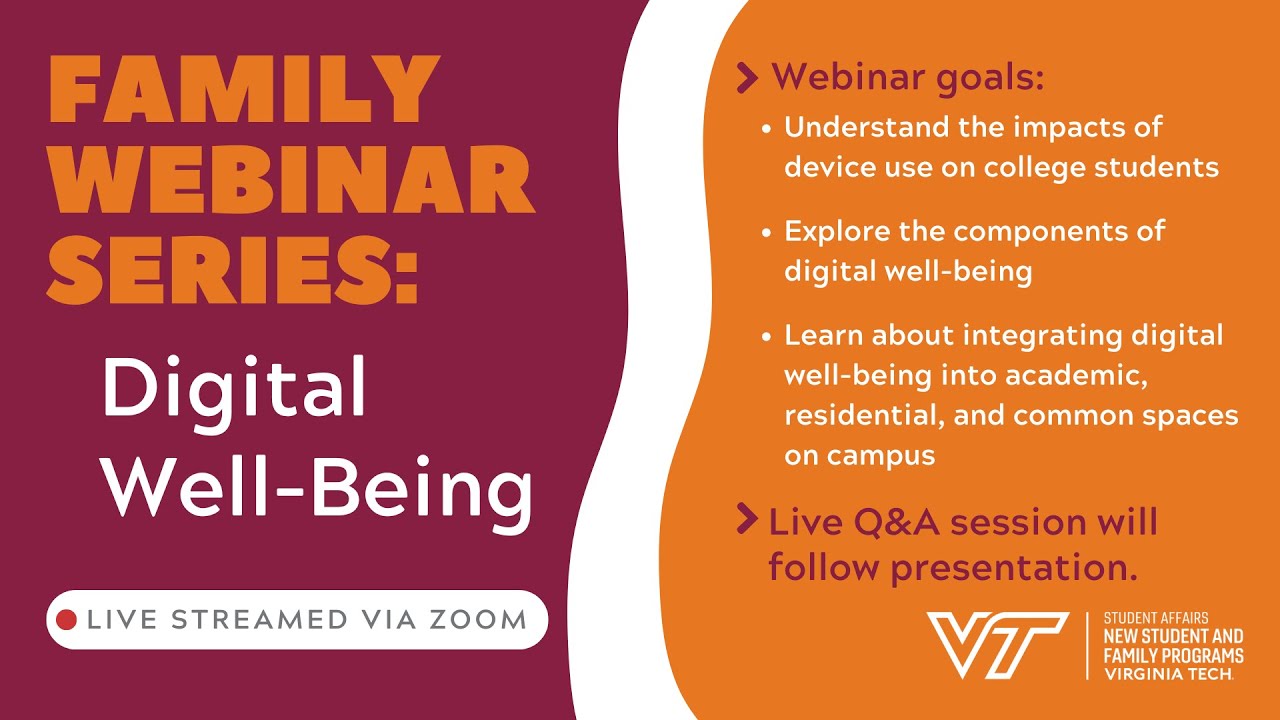 FAMILY WEBINAR SERIES:

Digital Well-Being

LIVE STREAMED VIA ZOOM

Webinar goals:

• Understand the impacts of device use on college students

• Explore the components of digital well-being

• Learn about integrating digital well-being into academic, residential, and common spaces on campus

Live Q&A session will follow presentation.

VT

STUDENT AFFAIRS
NEW STUDENT AND FAMILY PROGRAMS
VIRGINIA TECH.